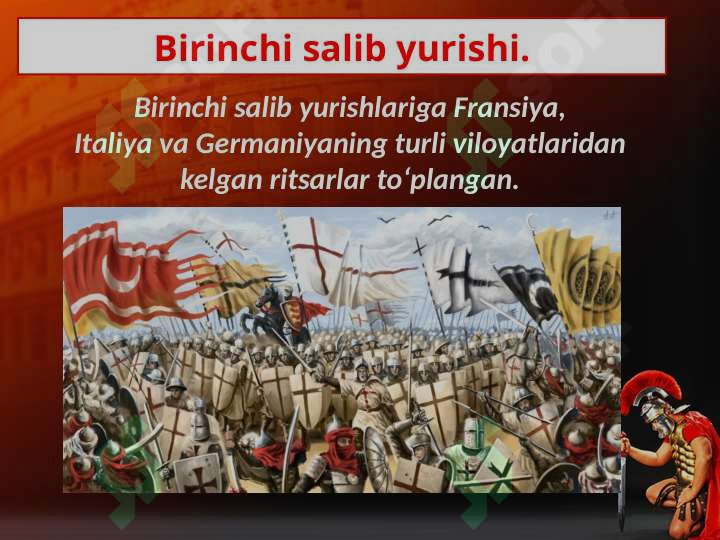 Birinchi salib yurishi.

Birinchi salib yurishlariga Fransiya, Italiya va Germaniyaning turli viloyatlaridan kelgan ritsarlar to‘plangan.